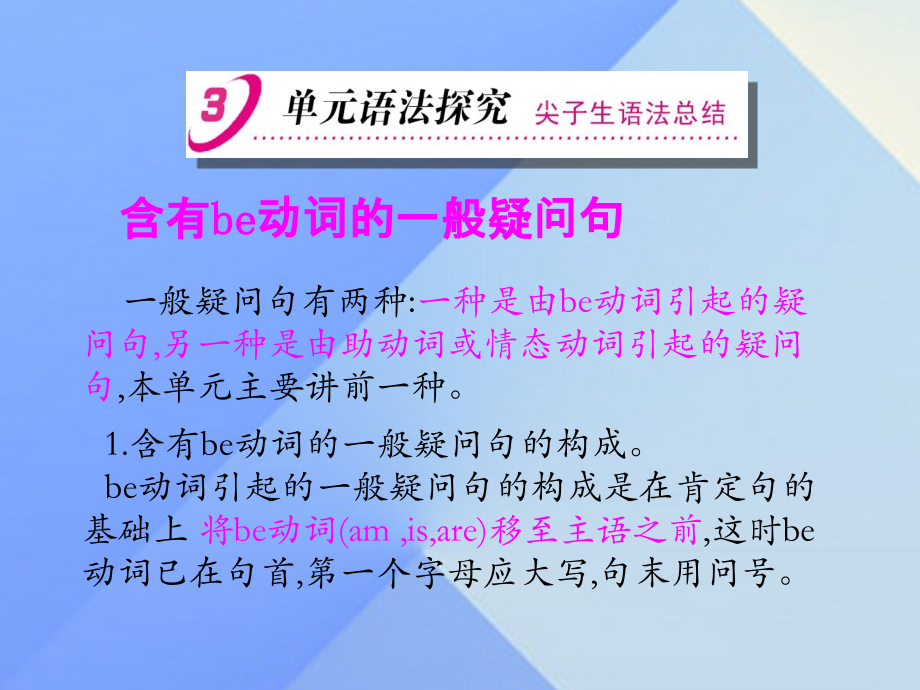 3 单元语法探究 尖子生语法总结

含有be动词的一般疑问句

一般疑问句有两种:一种是由be动词引起的疑问句,另一种是由助动词或情态动词引起的疑问句,本单元主要讲前一种。

1.含有be动词的一般疑问句的构成。

be动词引起的一般疑问句的构成是在肯定句的基础上 将be动词(am ,is,are)移至主语之前,这时be动词已在句首,第一个字母应大写,句末用问号。